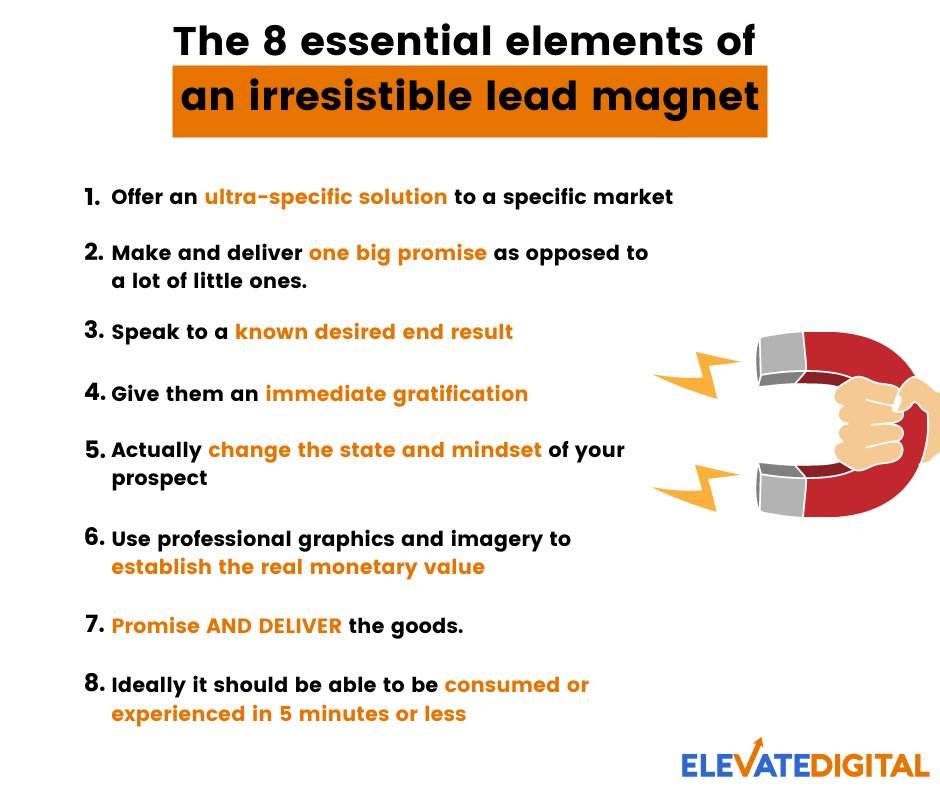 The 8 essential elements of
an irresistible lead magnet

1. Offer an ultra-specific solution to a specific market

2. Make and deliver one big promise as opposed to a lot of little ones.

3. Speak to a known desired end result

4. Give them an immediate gratification

5. Actually change the state and mindset of your prospect

6. Use professional graphics and imagery to establish the real monetary value

7. Promise AND DELIVER the goods.

8. Ideally it should be able to be consumed or experienced in 5 minutes or less

ELEVATEDIGITAL